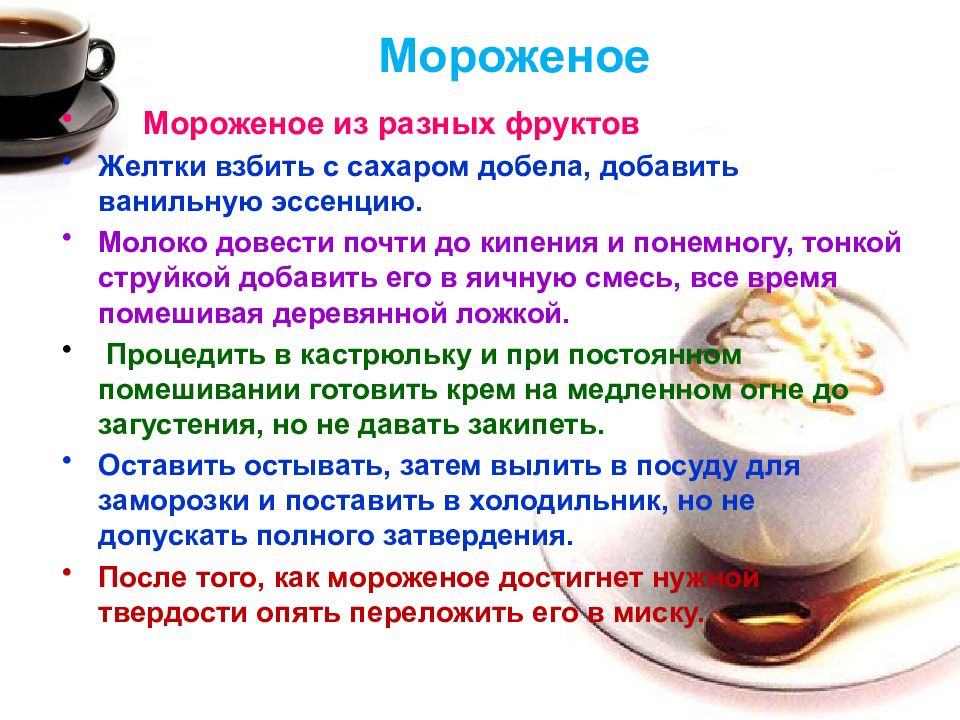 Мороженое

• Мороженое из разных фруктов

• Желтки взбить с сахаром добела, добавить ванильную эссенцию.

• Молоко довести почти до кипения и понемногу, тонкой струйкой добавить его в яичную смесь, все время помешивая деревянной ложкой.

• Процедить в кастрюльку и при постоянном помешивании готовить крем на медленном огне до загустения, но не давать закипеть.

• Оставить остывать, затем вылить в посуду для заморозки и поставить в холодильник, но не допускать полного затвердения.

• После того, как мороженое достигнет нужной твердости опять переложить его в миску.